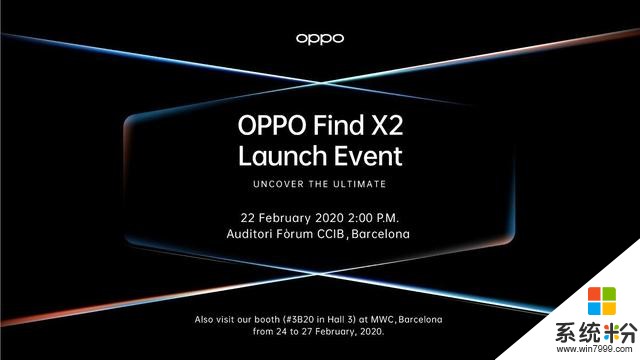 oppo

OPPO Find X2
Launch Event

UNCOVER THE ULTIMATE

22 February 2020 2:00 P.M.
Auditori Fòrum CCIB, Barcelona

Also visit our booth (#3B20 in Hall 3) at MWC, Barcelona from 24 to 27 February, 2020.

系统粉
www.win7999.com